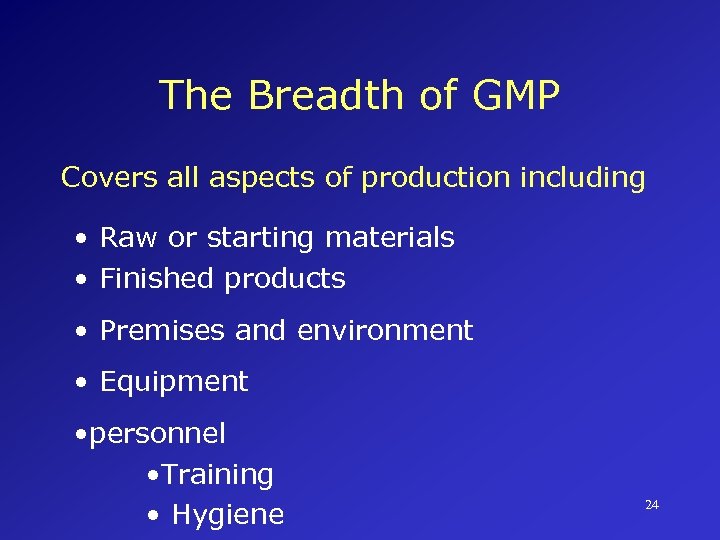 The Breadth of GMP

Covers all aspects of production including

• Raw or starting materials
• Finished products
• Premises and environment
• Equipment
•personnel
•Training
• Hygiene

24